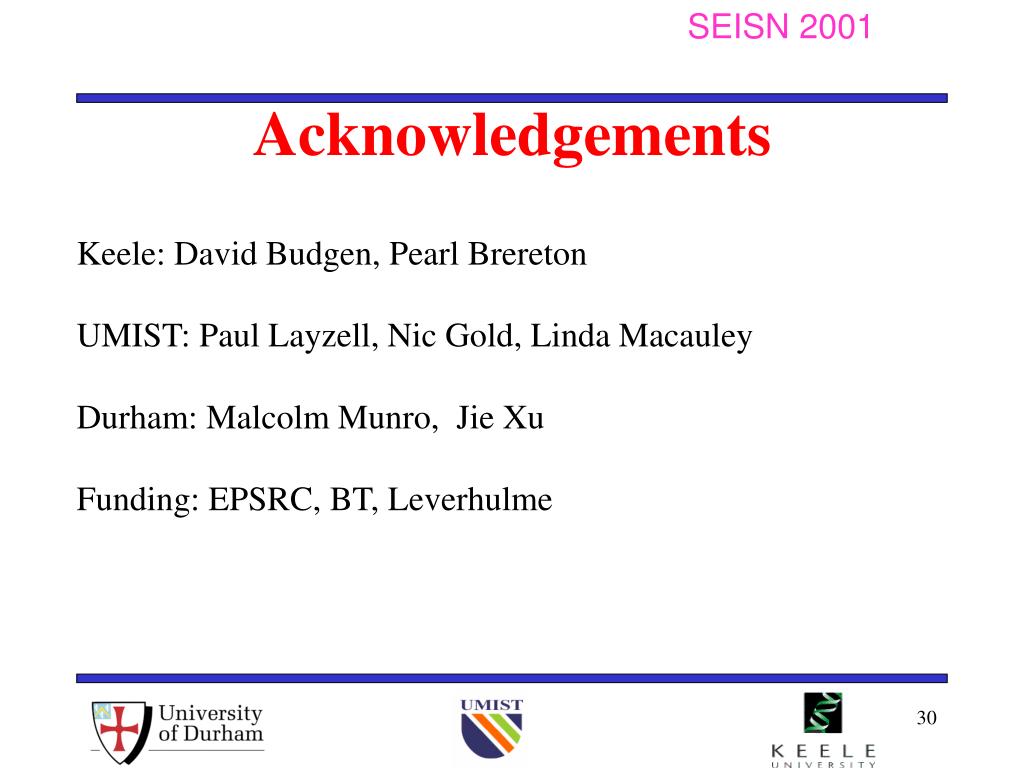 SEISN 2001

Acknowledgements

Keele: David Budgen, Pearl Brereton

UMIST: Paul Layzell, Nic Gold, Linda Macauley

Durham: Malcolm Munro, Jie Xu

Funding: EPSRC, BT, Leverhulme

University of Durham

UMIST

KEELE UNIVERSITY

30